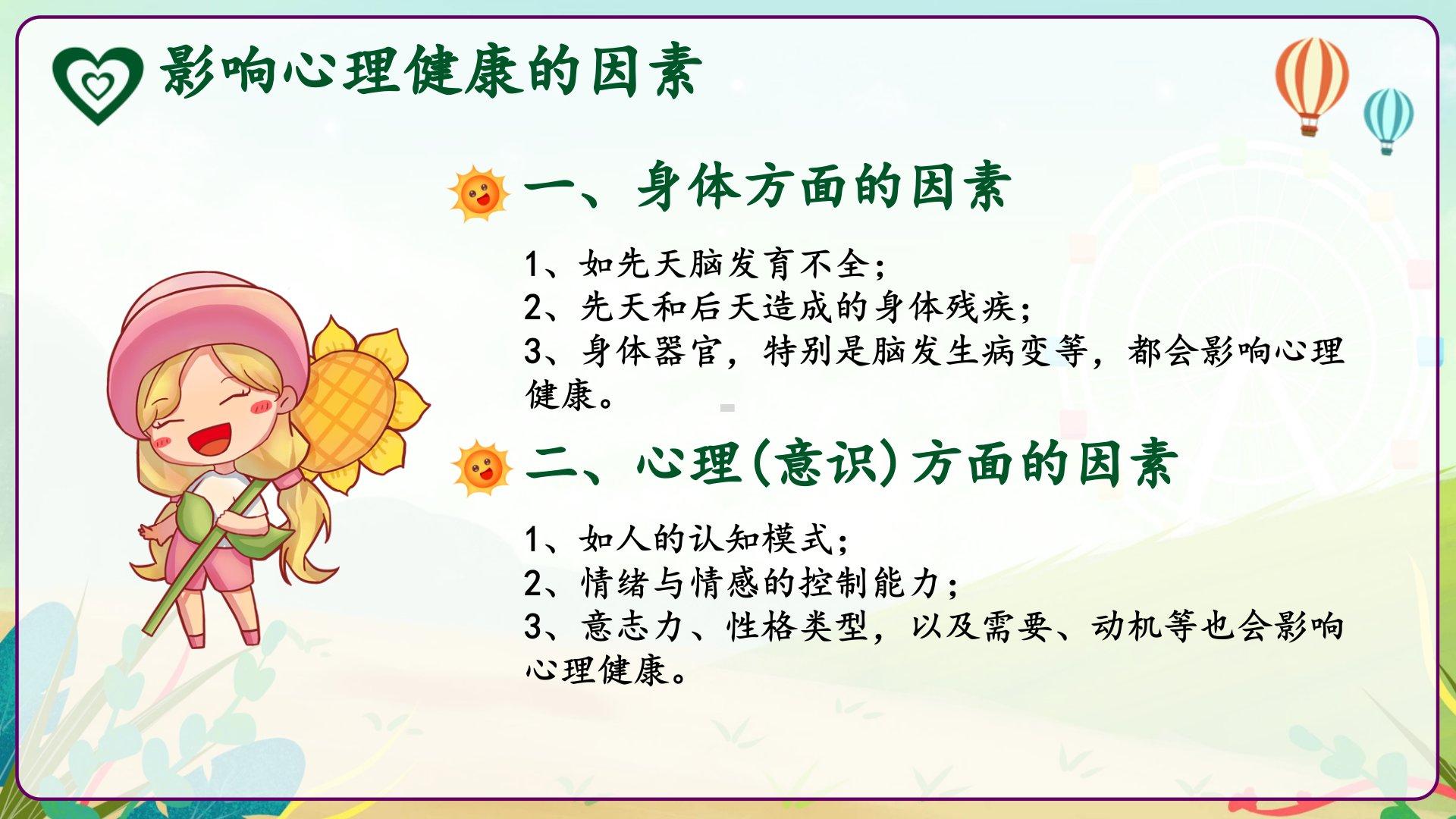 影响心理健康的因素

一、身体方面的因素

1、如先天脑发育不全；
2、先天和后天造成的身体残疾；
3、身体器官，特别是脑发生病变等，都会影响心理健康。

二、心理(意识)方面的因素

1、如人的认知模式；
2、情绪与情感的控制能力；
3、意志力、性格类型，以及需要、动机等也会影响心理健康。